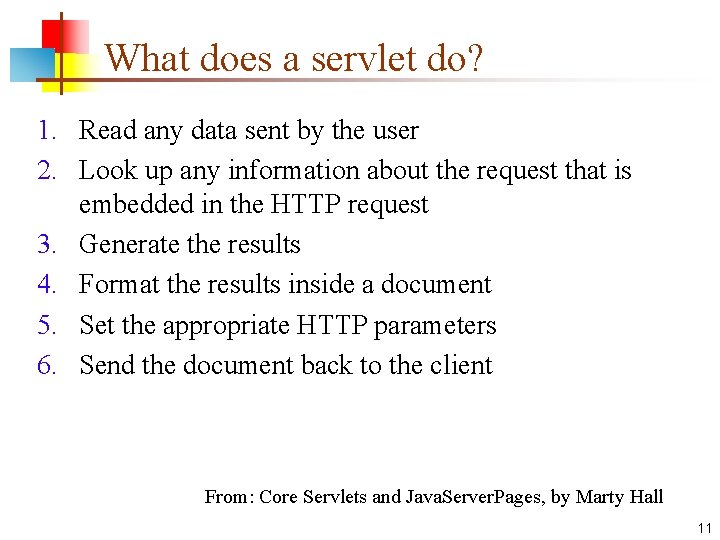 What does a servlet do?

1. Read any data sent by the user
2. Look up any information about the request that is embedded in the HTTP request
3. Generate the results
4. Format the results inside a document
5. Set the appropriate HTTP parameters
6. Send the document back to the client

From: Core Servlets and JavaServerPages, by Marty Hall

11